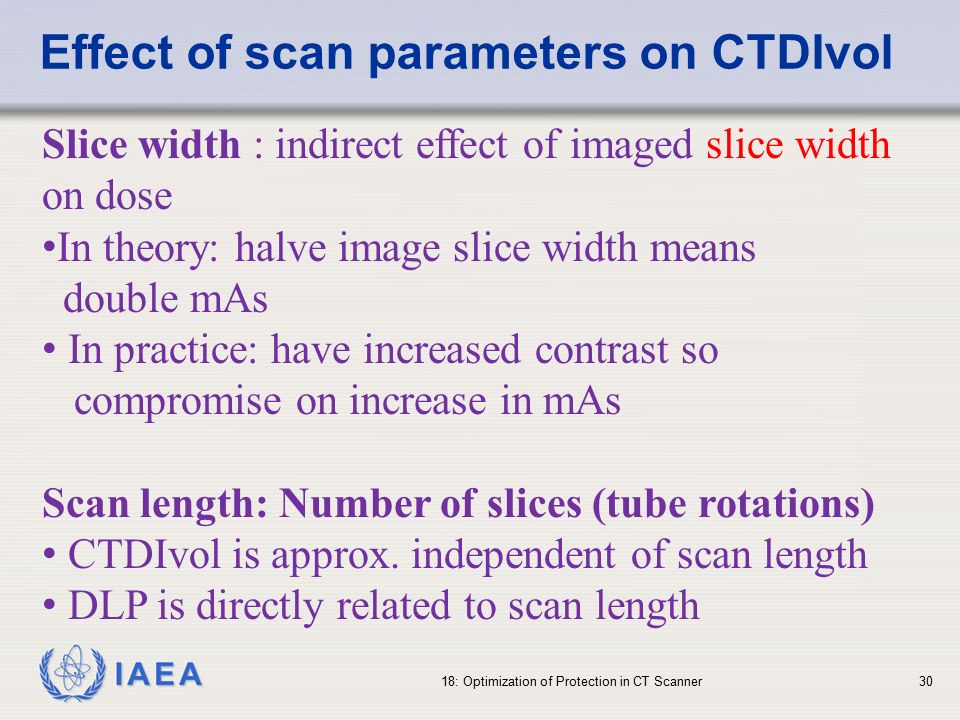 Effect of scan parameters on CTDIvol

Slice width : indirect effect of imaged slice width on dose

•In theory: halve image slice width means double mAs

• In practice: have increased contrast so compromise on increase in mAs

Scan length: Number of slices (tube rotations)

• CTDIvol is approx. independent of scan length

• DLP is directly related to scan length

IAEA

18: Optimization of Protection in CT Scanner

30